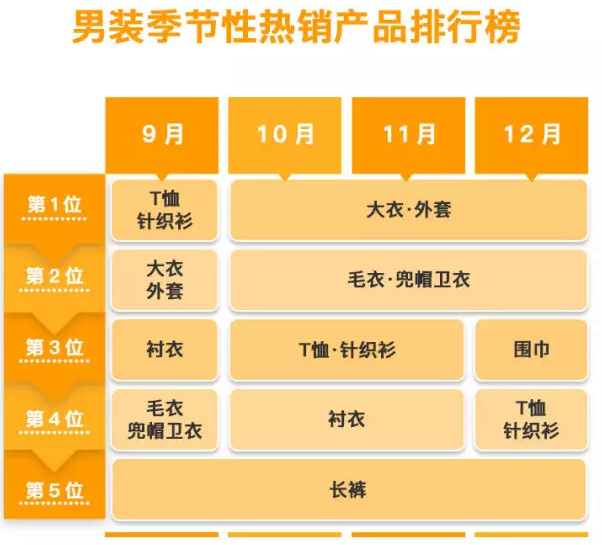 男装季节性热销产品排行榜

| | 9月 | 10月 | 11月 | 12月 |
|---|---|---|---|---|
| 第1位 | T恤 针织衫 | 大衣·外套 | 大衣·外套 | 大衣·外套 |
| 第2位 | 大衣 外套 | 毛衣·兜帽卫衣 | 毛衣·兜帽卫衣 | 毛衣·兜帽卫衣 |
| 第3位 | 衬衣 | T恤·针织衫 | T恤·针织衫 | 围巾 |
| 第4位 | 毛衣 兜帽卫衣 | 衬衣 | 衬衣 | T恤 针织衫 |
| 第5位 | 长裤 | 长裤 | 长裤 | 长裤 |